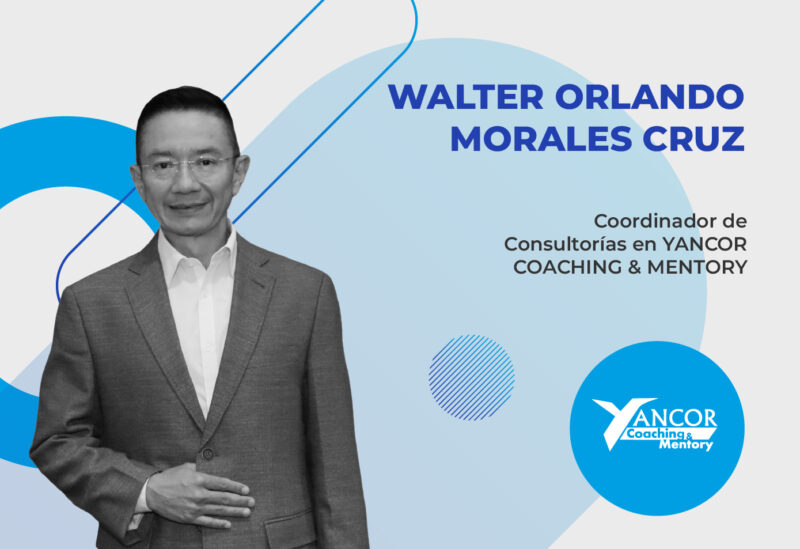 WALTER ORLANDO MORALES CRUZ

Coordinador de Consultorías en YANCOR COACHING & MENTORY

YANCOR Coaching & Mentory